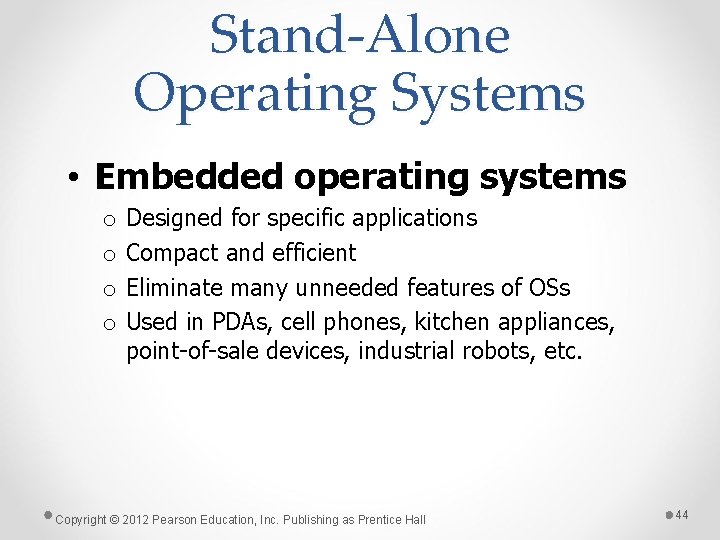 Stand-Alone Operating Systems

• Embedded operating systems
o Designed for specific applications
o Compact and efficient
o Eliminate many unneeded features of OSs
o Used in PDAs, cell phones, kitchen appliances, point-of-sale devices, industrial robots, etc.

Copyright © 2012 Pearson Education, Inc. Publishing as Prentice Hall

44